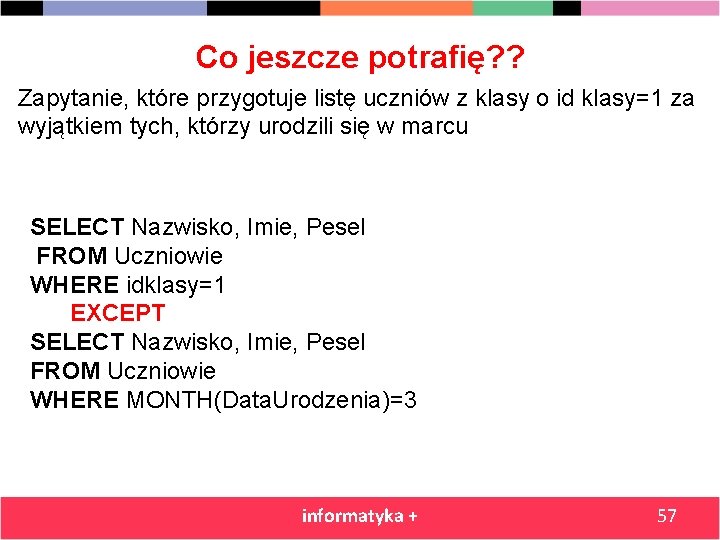 Co jeszcze potrafię??

Zapytanie, które przygotuje listę uczniów z klasy o id klasy=1 za wyjątkiem tych, którzy urodzili się w marcu

SELECT Nazwisko, Imie, Pesel
FROM Uczniowie
WHERE idklasy=1
EXCEPT
SELECT Nazwisko, Imie, Pesel
FROM Uczniowie
WHERE MONTH(DataUrodzenia)=3

informatyka +

57